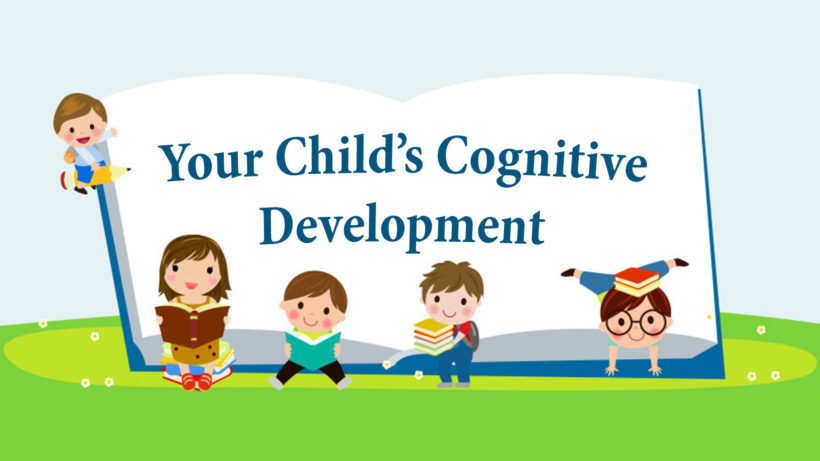 Your Child's Cognitive Development